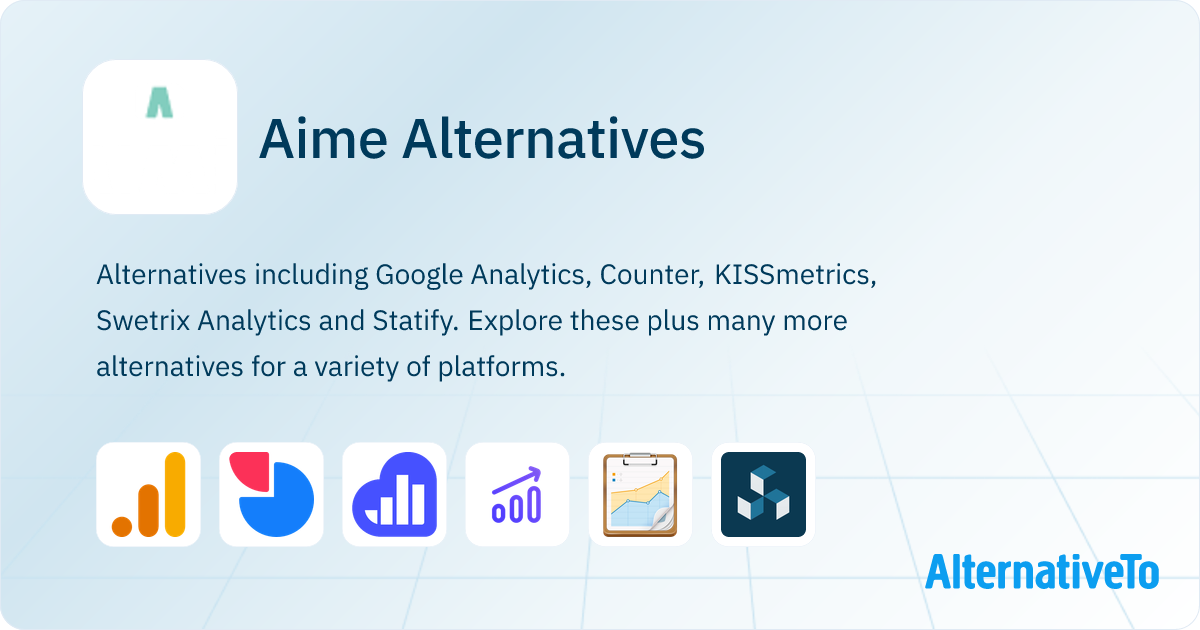 Aime Alternatives

Alternatives including Google Analytics, Counter, KISSmetrics, Swetrix Analytics and Statify. Explore these plus many more alternatives for a variety of platforms.

AlternativeTo